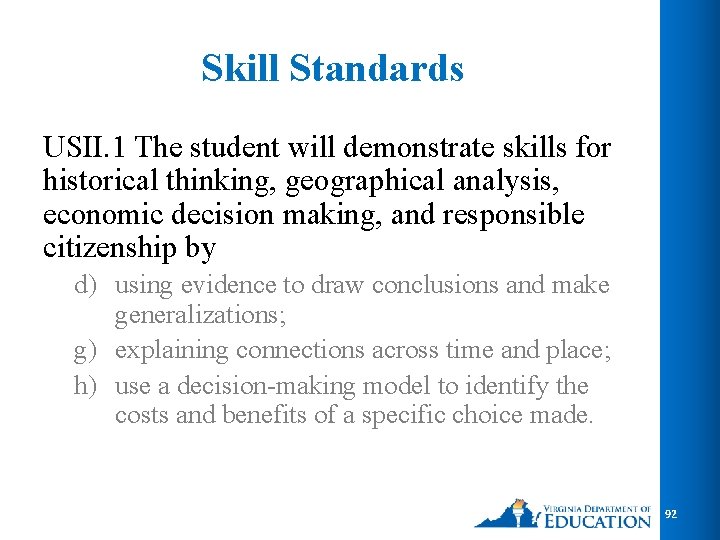 Skill Standards

USII.1 The student will demonstrate skills for historical thinking, geographical analysis, economic decision making, and responsible citizenship by

d) using evidence to draw conclusions and make generalizations;

g) explaining connections across time and place;

h) use a decision-making model to identify the costs and benefits of a specific choice made.

VIRGINIA DEPARTMENT OF EDUCATION

92